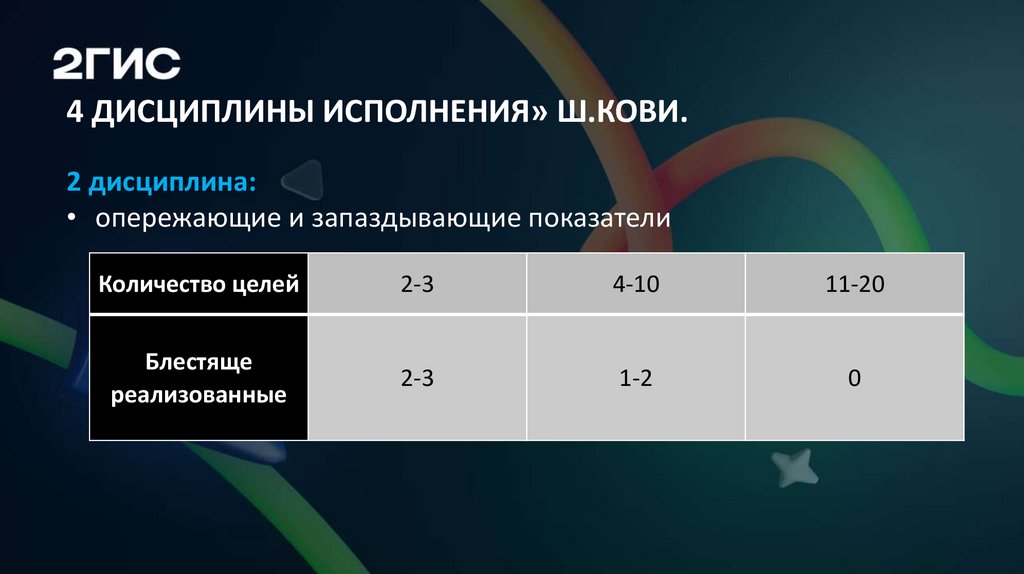 2ГИС

4 ДИСЦИПЛИНЫ ИСПОЛНЕНИЯ» Ш.КОВИ.

2 дисциплина:

• опережающие и запаздывающие показатели

| Количество целей | 2-3 | 4-10 | 11-20 |
|---|---|---|---|
| Блестяще реализованные | 2-3 | 1-2 | 0 |